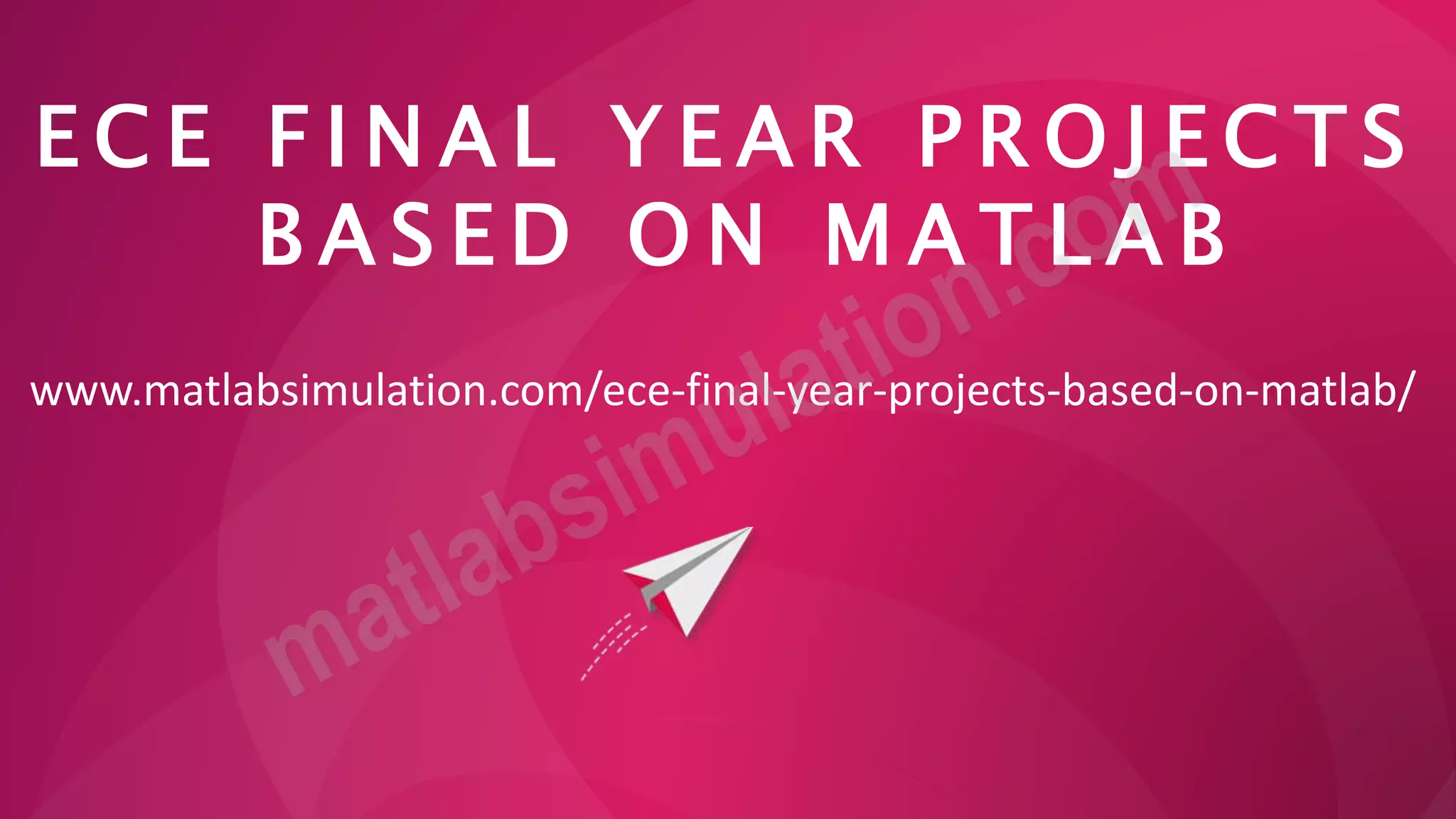 ECE FINAL YEAR PROJECTS BASED ON MATLAB

www.matlabsimulation.com/ece-final-year-projects-based-on-matlab/

matlabsimulation.com